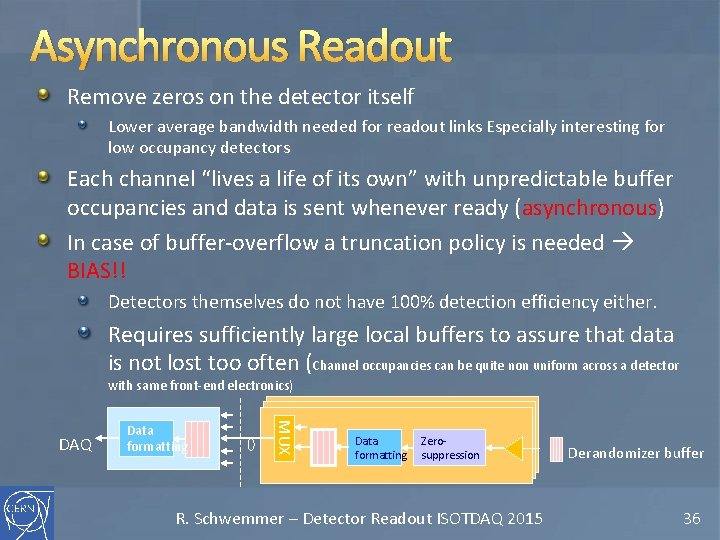 Asynchronous Readout

Remove zeros on the detector itself

Lower average bandwidth needed for readout links Especially interesting for low occupancy detectors

Each channel "lives a life of its own" with unpredictable buffer occupancies and data is sent whenever ready (asynchronous)

In case of buffer-overflow a truncation policy is needed → BIAS!!

Detectors themselves do not have 100% detection efficiency either.

Requires sufficiently large local buffers to assure that data is not lost too often (Channel occupancies can be quite non uniform across a detector with same front-end electronics)

DAQ

Data formatting

0

MUX

Data formatting

Zero-suppression

Derandomizer buffer

CERN

R. Schwemmer – Detector Readout ISOTDAQ 2015

36